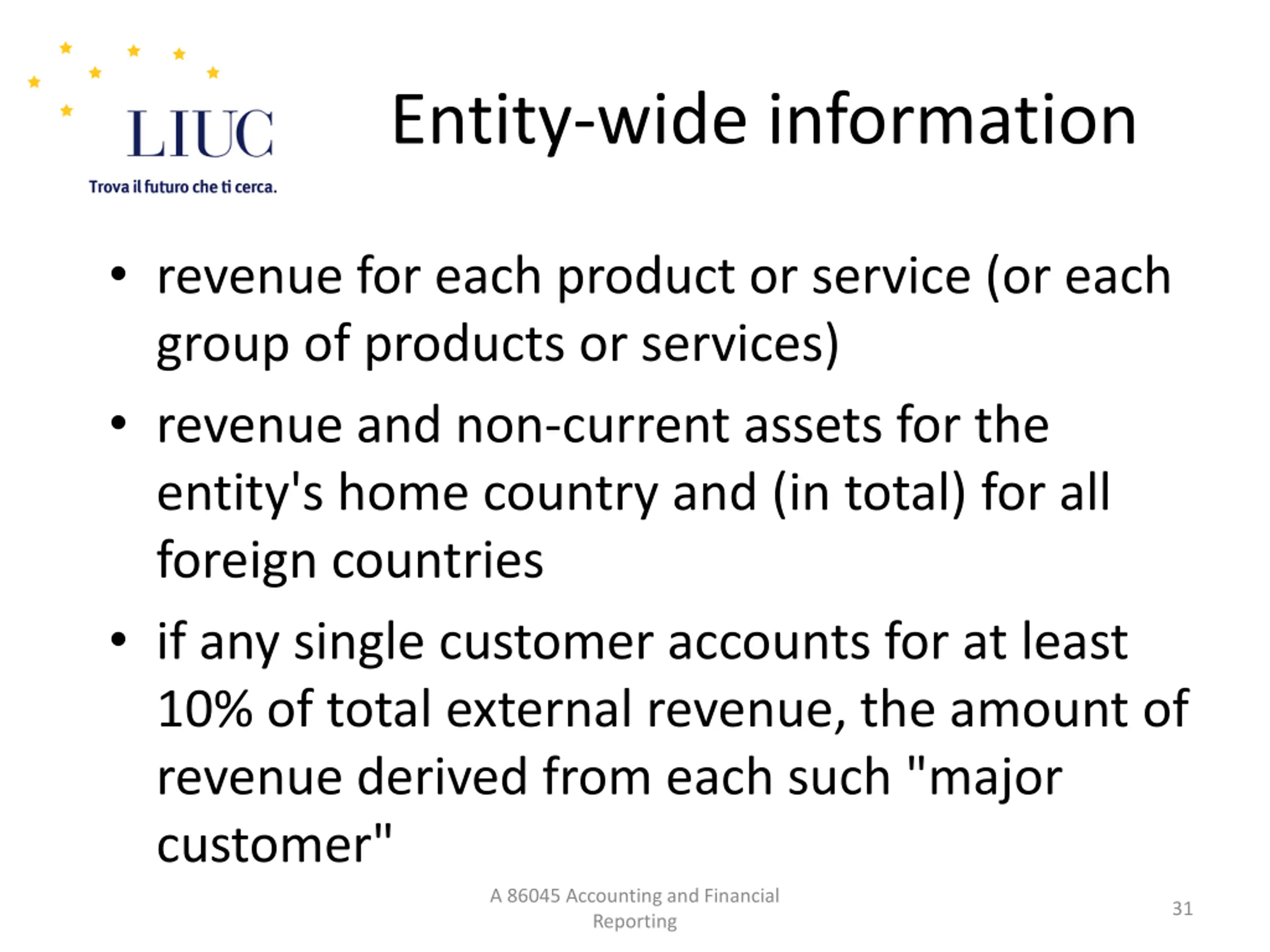 LIUC
Trova il futuro che ti cerca.

Entity-wide information

• revenue for each product or service (or each group of products or services)
• revenue and non-current assets for the entity's home country and (in total) for all foreign countries
• if any single customer accounts for at least 10% of total external revenue, the amount of revenue derived from each such "major customer"

A 86045 Accounting and Financial Reporting

31